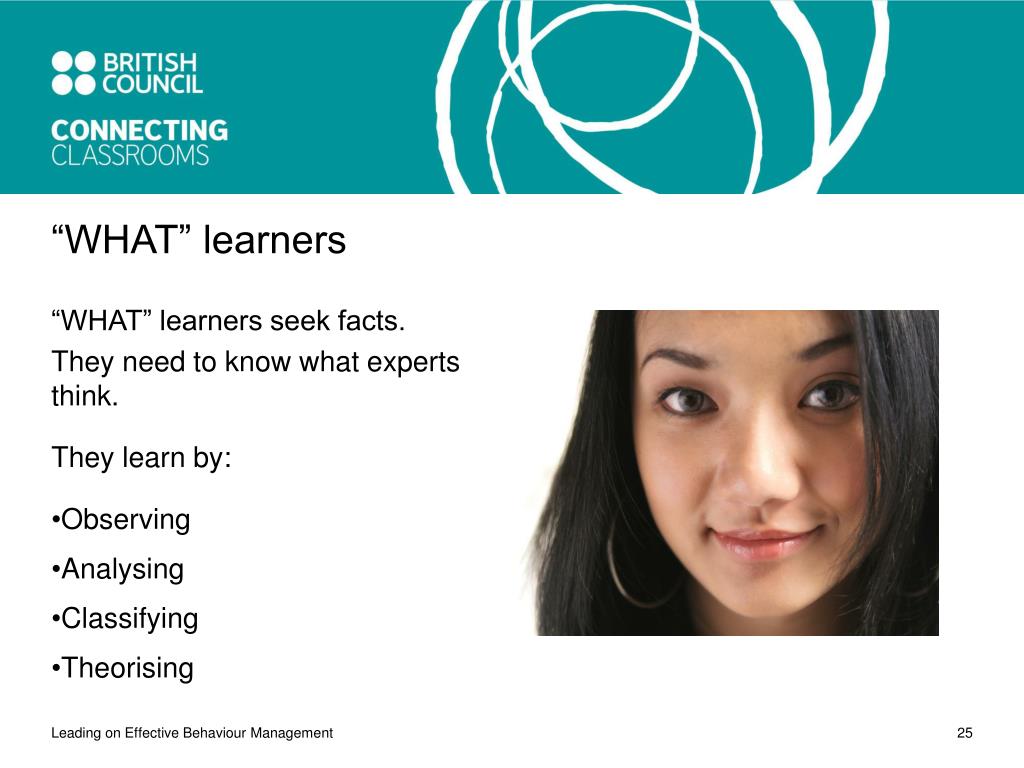 BRITISH COUNCIL

CONNECTING CLASSROOMS

“WHAT” learners

“WHAT” learners seek facts.

They need to know what experts think.

They learn by:

•Observing

•Analysing

•Classifying

•Theorising

Leading on Effective Behaviour Management

25